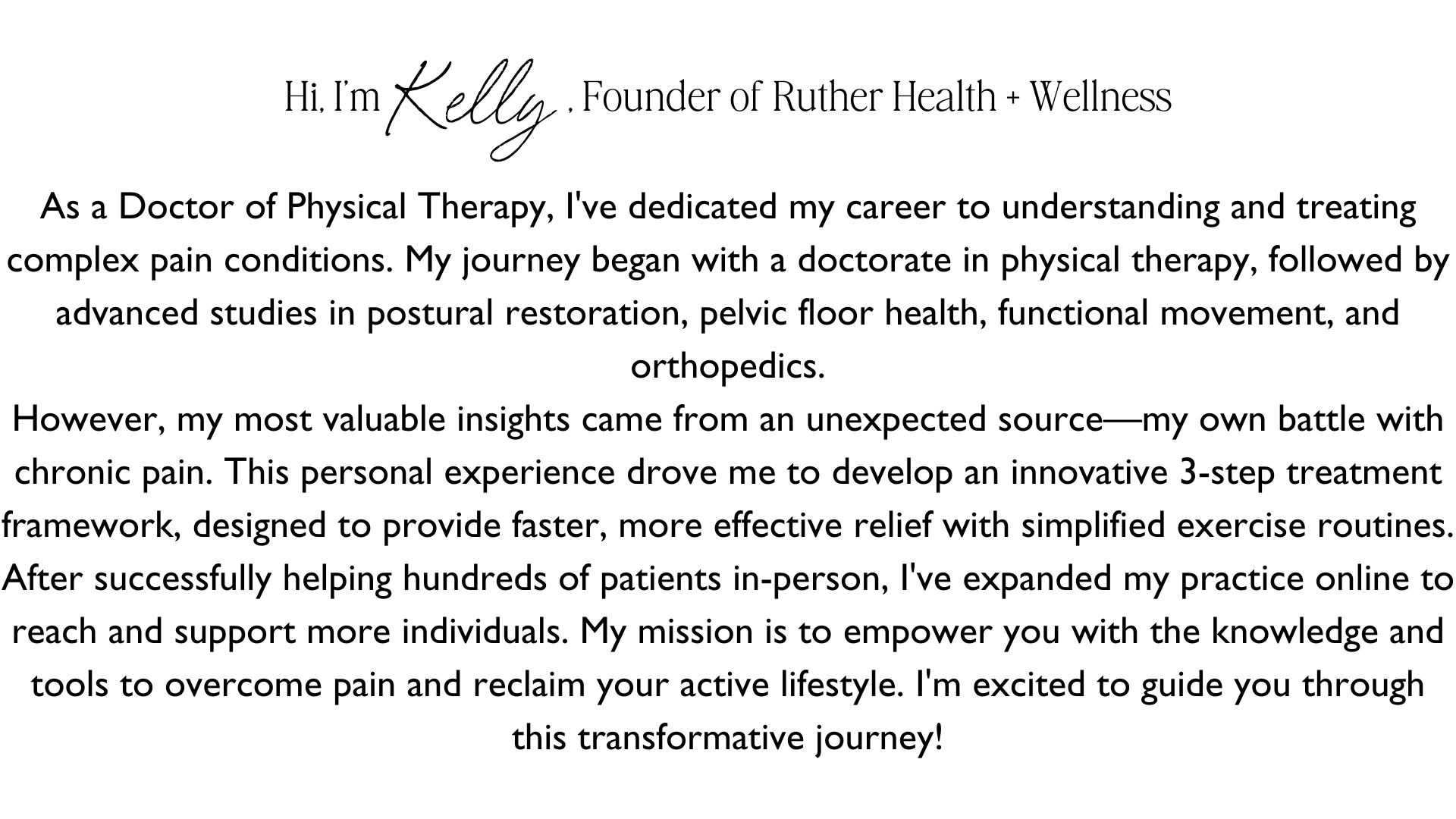 Hi, I'm Kelly , Founder of Ruther Health + Wellness

As a Doctor of Physical Therapy, I've dedicated my career to understanding and treating complex pain conditions. My journey began with a doctorate in physical therapy, followed by advanced studies in postural restoration, pelvic floor health, functional movement, and orthopedics.
However, my most valuable insights came from an unexpected source—my own battle with chronic pain. This personal experience drove me to develop an innovative 3-step treatment framework, designed to provide faster, more effective relief with simplified exercise routines. After successfully helping hundreds of patients in-person, I've expanded my practice online to reach and support more individuals. My mission is to empower you with the knowledge and tools to overcome pain and reclaim your active lifestyle. I'm excited to guide you through this transformative journey!